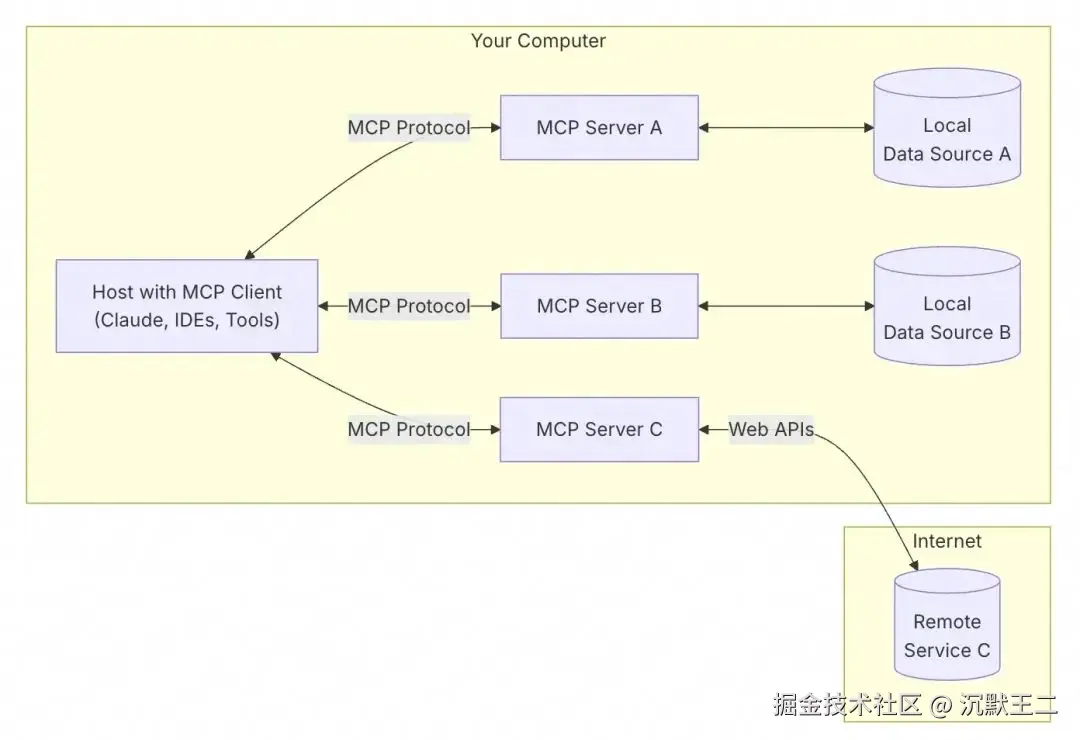 Your Computer

MCP Protocol

MCP Server A

Local Data Source A

Host with MCP Client (Claude, IDEs, Tools)

MCP Protocol

MCP Server B

Local Data Source B

MCP Protocol

MCP Server C

Web APIs

Internet

Remote Service C

掘金技术社区 @ 沉默王二